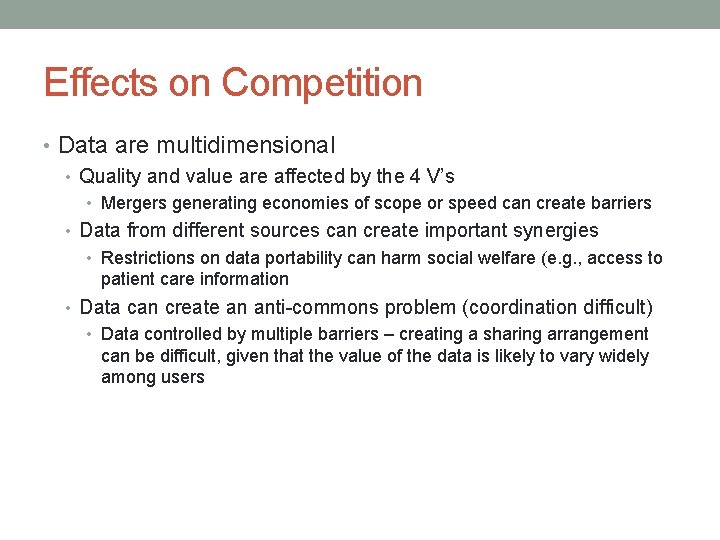 Effects on Competition

• Data are multidimensional
 • Quality and value are affected by the 4 V's
  • Mergers generating economies of scope or speed can create barriers
 • Data from different sources can create important synergies
  • Restrictions on data portability can harm social welfare (e.g., access to patient care information
 • Data can create an anti-commons problem (coordination difficult)
  • Data controlled by multiple barriers – creating a sharing arrangement can be difficult, given that the value of the data is likely to vary widely among users